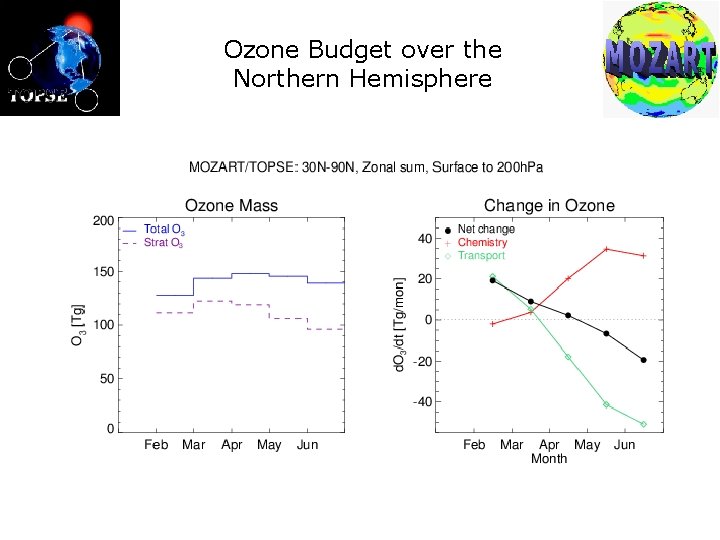 TOPSE

Ozone Budget over the Northern Hemisphere

MOZART

MOZART/TOPSE: 30N-90N, Zonal sum, Surface to 200hPa

Ozone Mass

Total $O_3$
Strat $O_3$

$O_3$ [Tg]

200
150
100
50
0

Feb Mar Apr May Jun

Change in Ozone

Net change
Chemistry
Transport

$dO_3/dt$ [Tg/mon]

40
20
0
-20
-40

Feb Mar Apr May Jun
Month